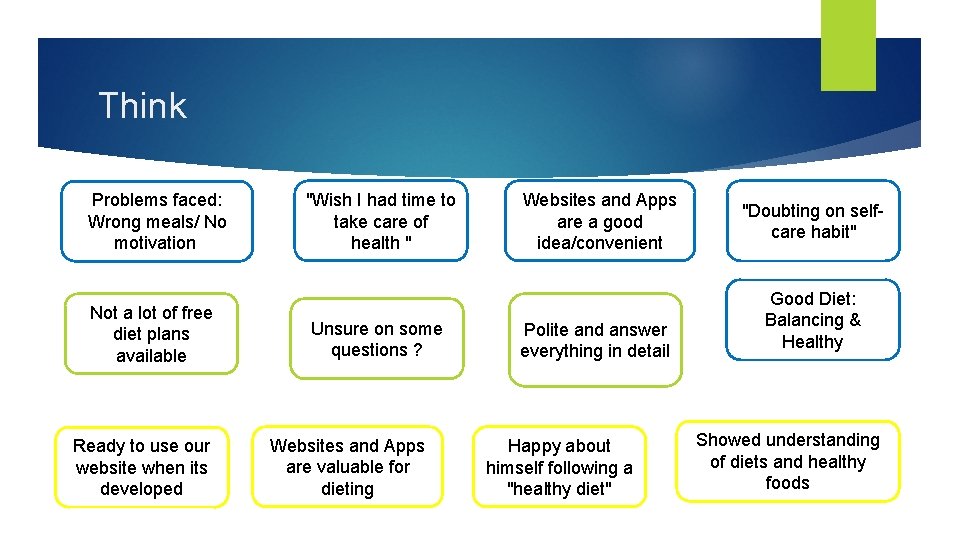 Think

Problems faced: Wrong meals/ No motivation

"Wish I had time to take care of health "

Websites and Apps are a good idea/convenient

"Doubting on self-care habit"

Not a lot of free diet plans available

Unsure on some questions ?

Polite and answer everything in detail

Good Diet: Balancing & Healthy

Ready to use our website when its developed

Websites and Apps are valuable for dieting

Happy about himself following a "healthy diet"

Showed understanding of diets and healthy foods